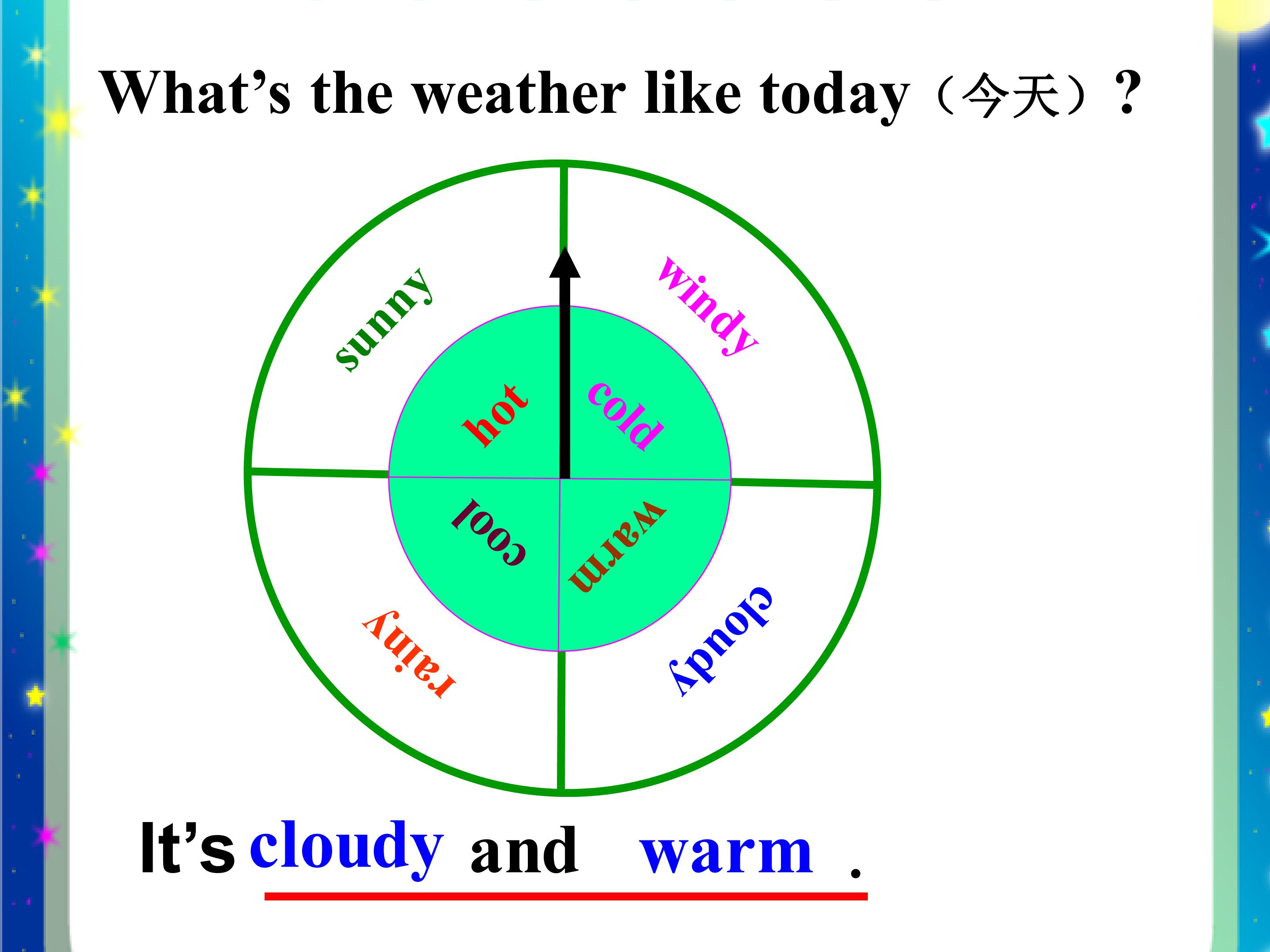 What's the weather like today（今天）?

sunny

windy

hot

cold

cool

warm

rainy

cloudy

It's cloudy and warm .